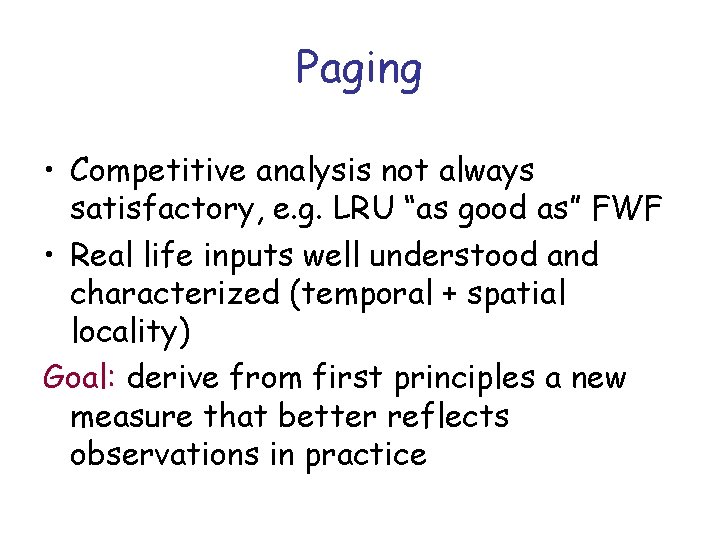 Paging

• Competitive analysis not always satisfactory, e.g. LRU “as good as” FWF

• Real life inputs well understood and characterized (temporal + spatial locality)

Goal: derive from first principles a new measure that better reflects observations in practice